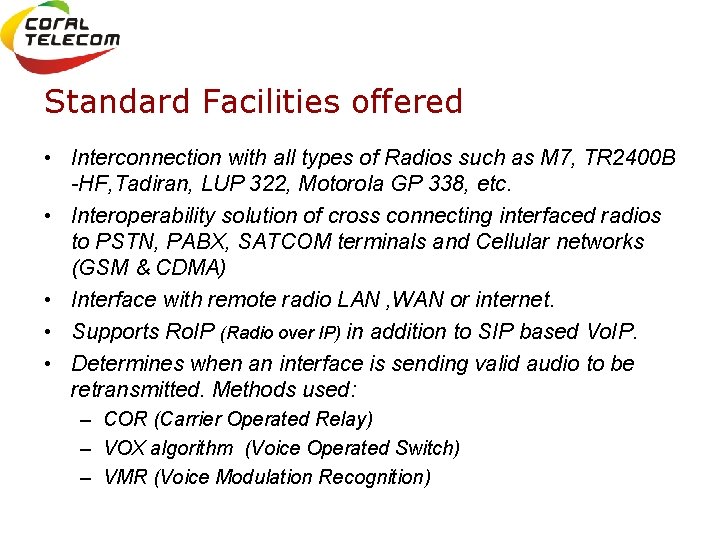 CORAL TELECOM

Standard Facilities offered

• Interconnection with all types of Radios such as M7, TR2400B -HF,Tadiran, LUP 322, Motorola GP 338, etc.
• Interoperability solution of cross connecting interfaced radios to PSTN, PABX, SATCOM terminals and Cellular networks (GSM & CDMA)
• Interface with remote radio LAN ,WAN or internet.
• Supports RoIP (Radio over IP) in addition to SIP based VoIP.
• Determines when an interface is sending valid audio to be retransmitted. Methods used:
– COR (Carrier Operated Relay)
– VOX algorithm (Voice Operated Switch)
– VMR (Voice Modulation Recognition)